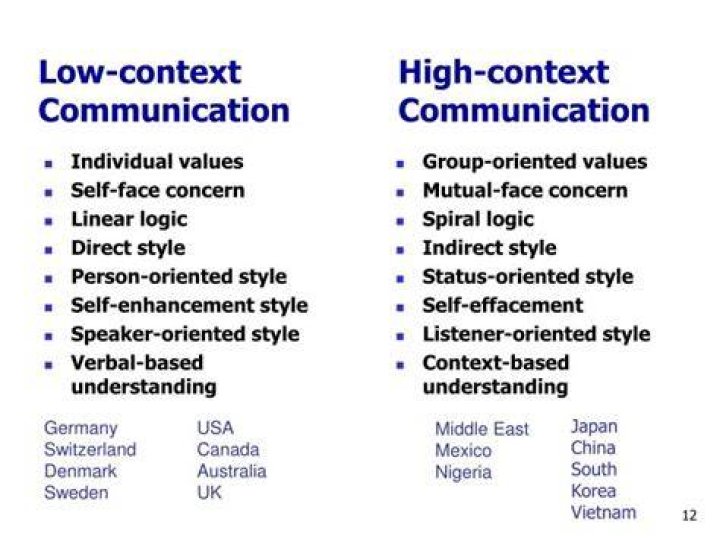 Low-context Communication

- Individual values
- Self-face concern
- Linear logic
- Direct style
- Person-oriented style
- Self-enhancement style
- Speaker-oriented style
- Verbal-based understanding

Germany
Switzerland
Denmark
Sweden

USA
Canada
Australia
UK

High-context Communication

- Group-oriented values
- Mutual-face concern
- Spiral logic
- Indirect style
- Status-oriented style
- Self-effacement
- Listener-oriented style
- Context-based understanding

Middle East
Mexico
Nigeria

Japan
China
South Korea
Vietnam

12